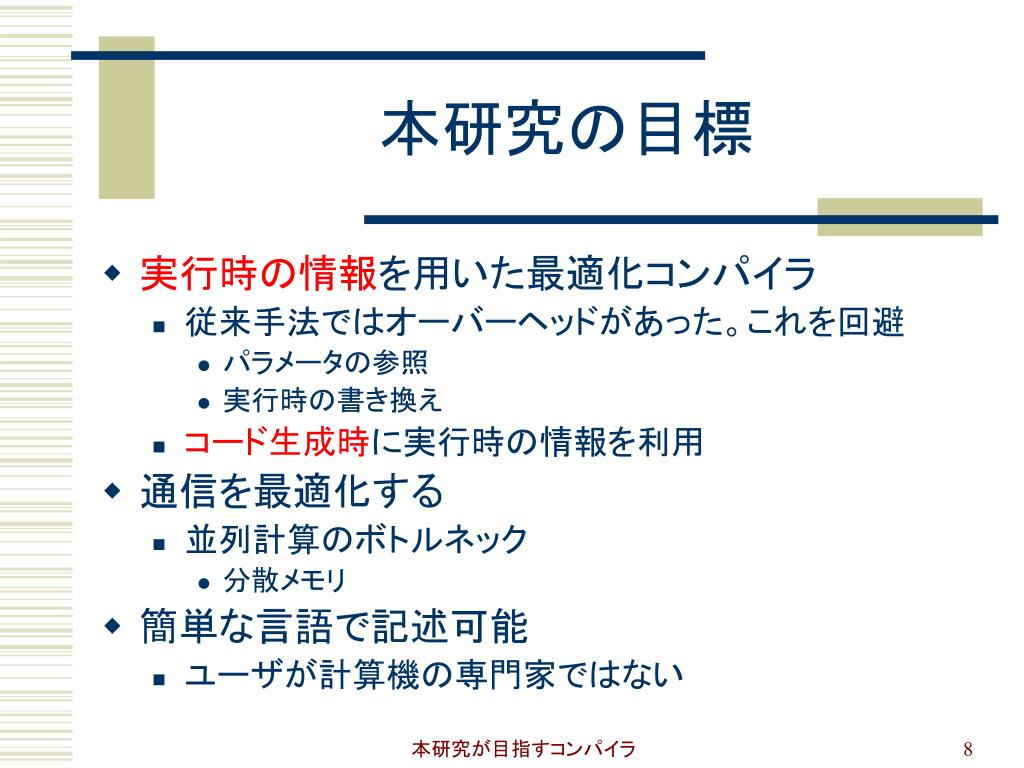 本研究の目標

◆ 実行時の情報を用いた最適化コンパイラ
 ■ 従来手法ではオーバーヘッドがあった。これを回避
  ● パラメータの参照
  ● 実行時の書き換え
 ■ コード生成時に実行時の情報を利用
◆ 通信を最適化する
 ■ 並列計算のボトルネック
  ● 分散メモリ
◆ 簡単な言語で記述可能
 ■ ユーザが計算機の専門家ではない

本研究が目指すコンパイラ

8